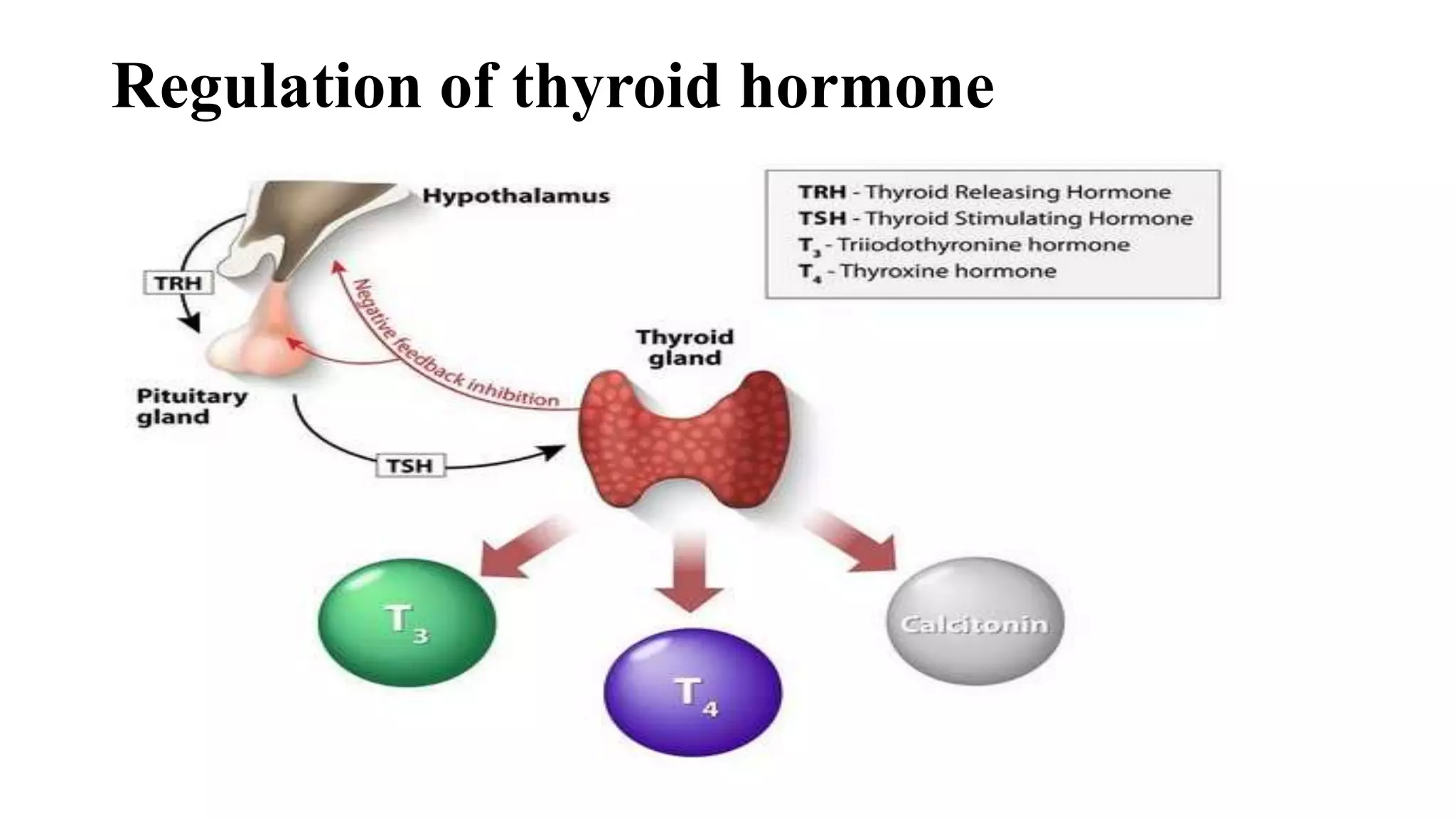 Regulation of thyroid hormone

Hypothalamus

TRH - Thyroid Releasing Hormone
TSH - Thyroid Stimulating Hormone
$T_3$ - Triiodothyronine hormone
$T_4$ - Thyroxine hormone

TRH

Negative feedback inhibition

Thyroid gland

Pituitary gland

TSH

$T_3$

$T_4$

Calcitonin